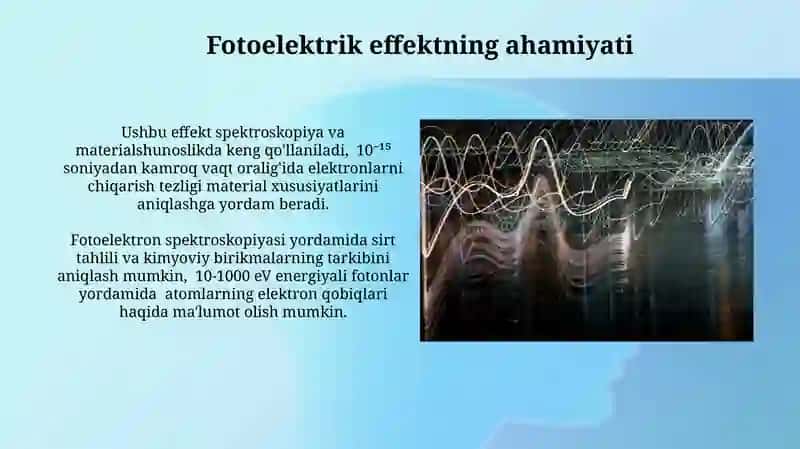 Fotoelektrik effektning ahamiyati

Ushbu effekt spektroskopiya va materialshunoslikda keng qo'llaniladi, $10^{-15}$ soniyadan kamroq vaqt oralig'ida elektronlarni chiqarish tezligi material xususiyatlarini aniqlashga yordam beradi.

Fotoelektron spektroskopiyasi yordamida sirt tahlili va kimyoviy birikmalarning tarkibini aniqlash mumkin, 10-1000 eV energiyali fotonlar yordamida atomlarning elektron qobiqlari haqida ma'lumot olish mumkin.